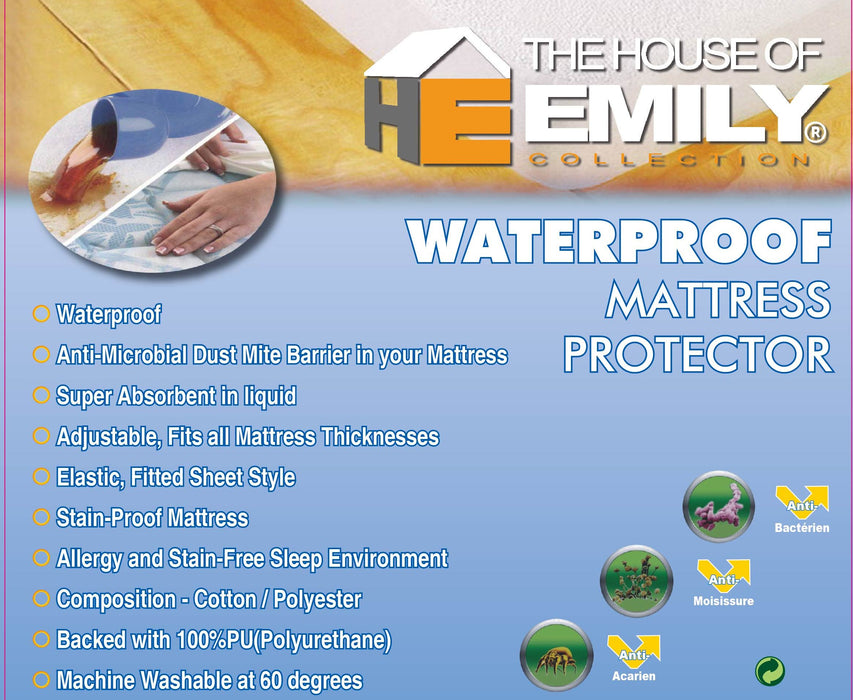 HE THE HOUSE OF EMILY®
COLLECTION

WATERPROOF MATTRESS PROTECTOR

Waterproof
Anti-Microbial Dust Mite Barrier in your Mattress
Super Absorbent in liquid
Adjustable, Fits all Mattress Thicknesses
Elastic, Fitted Sheet Style
Stain-Proof Mattress
Allergy and Stain-Free Sleep Environment
Composition - Cotton / Polyester
Backed with 100%PU(Polyurethane)
Machine Washable at 60 degrees

Anti-
Bactérien

Anti-
Moisissure

Anti-
Acarien